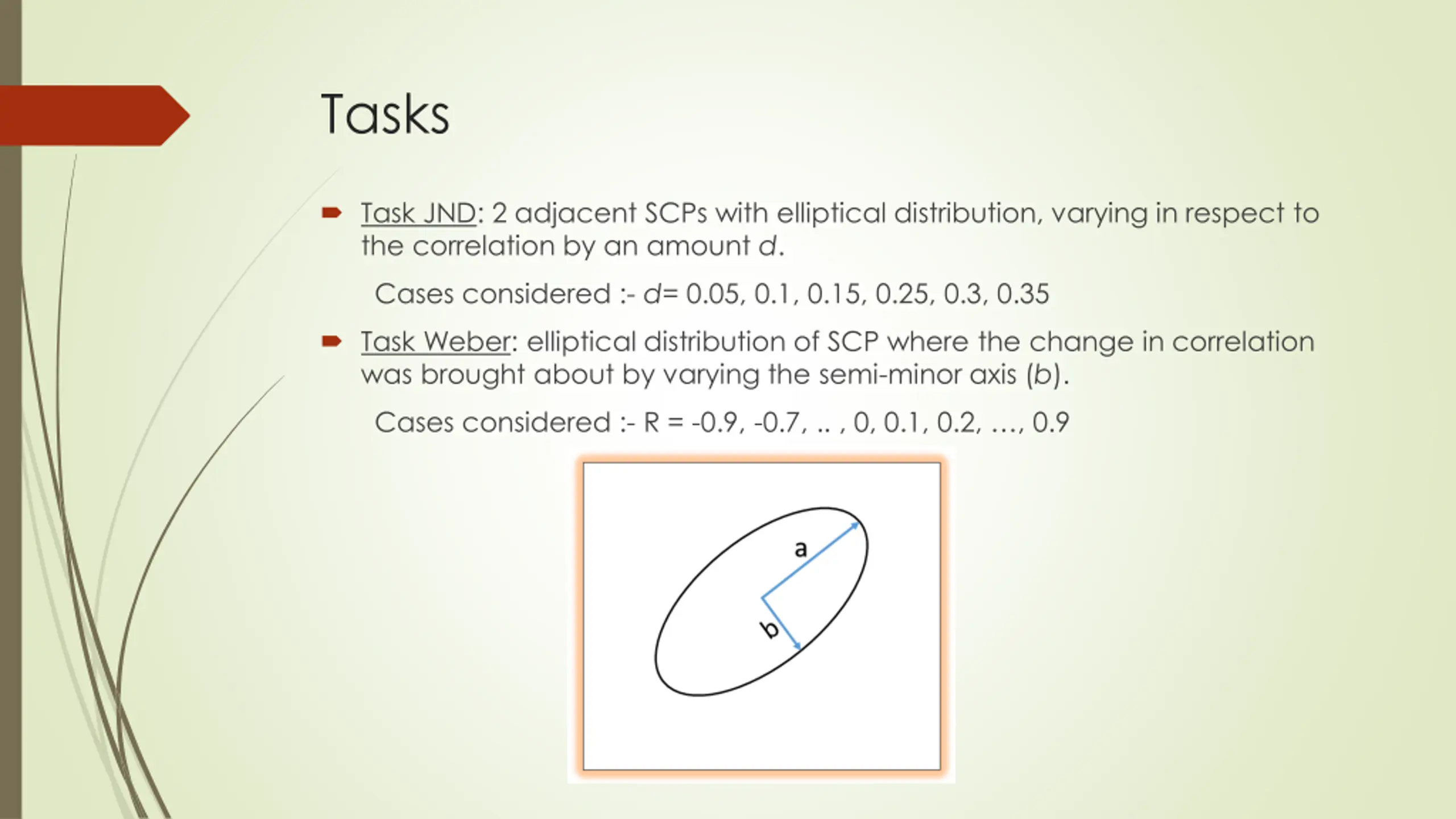 Tasks

Task JND: 2 adjacent SCPs with elliptical distribution, varying in respect to the correlation by an amount d.

Cases considered :- d= 0.05, 0.1, 0.15, 0.25, 0.3, 0.35

Task Weber: elliptical distribution of SCP where the change in correlation was brought about by varying the semi-minor axis (b).

Cases considered :- R = -0.9, -0.7, .. , 0, 0.1, 0.2, …, 0.9

a

b